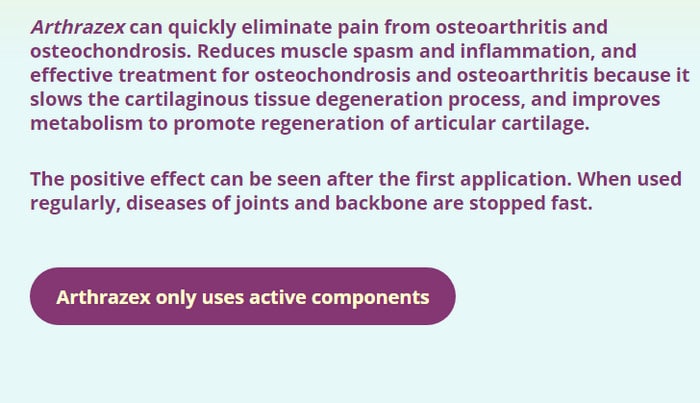 Arthrazex can quickly eliminate pain from osteoarthritis and osteochondrosis. Reduces muscle spasm and inflammation, and effective treatment for osteochondrosis and osteoarthritis because it slows the cartilaginous tissue degeneration process, and improves metabolism to promote regeneration of articular cartilage.

The positive effect can be seen after the first application. When used regularly, diseases of joints and backbone are stopped fast.

Arthrazex only uses active components